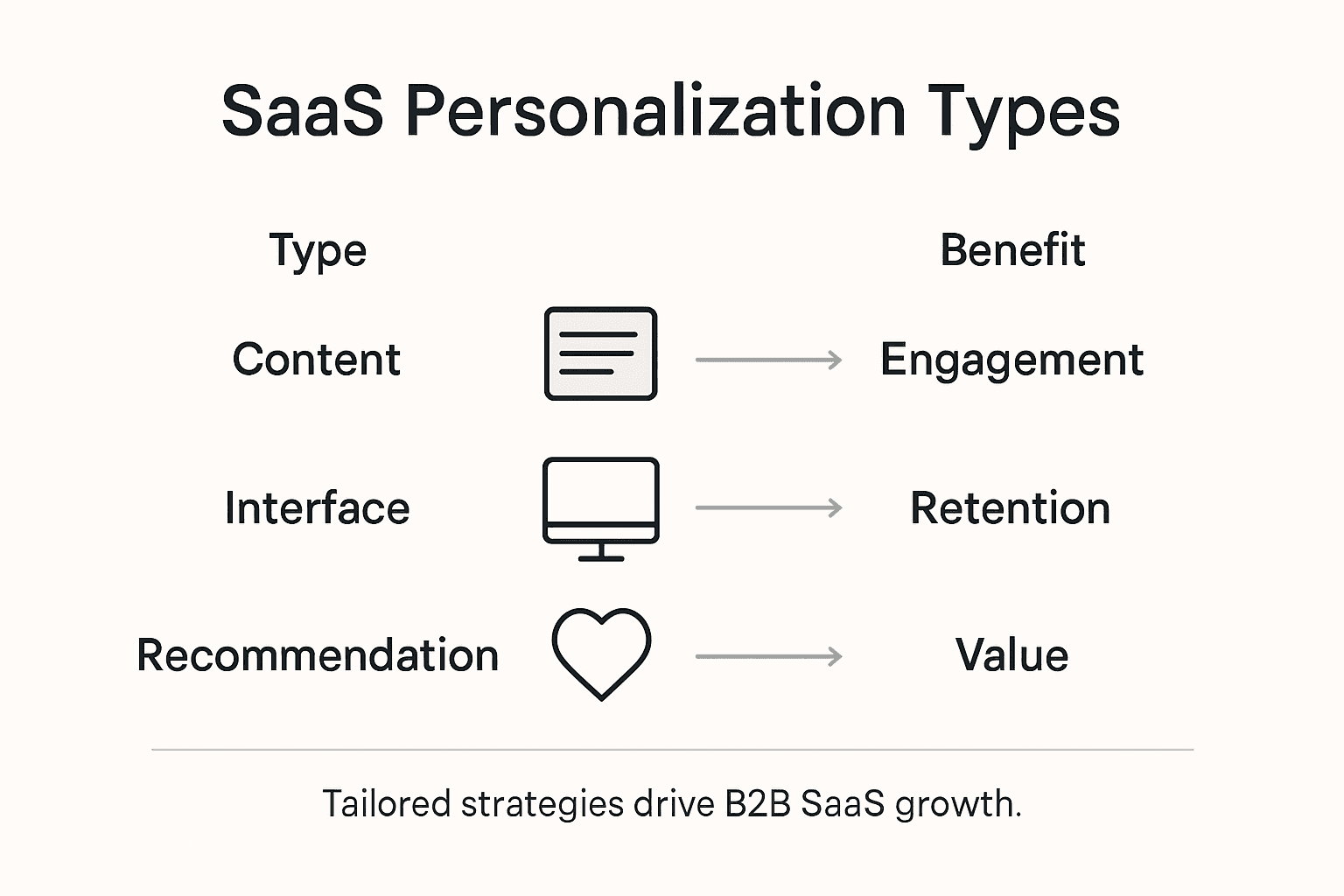 SaaS Personalization Types

| Type | Benefit |
|---|---|
| Content | Engagement |
| Interface | Retention |
| Recommendation | Value |

Tailored strategies drive B2B SaaS growth.